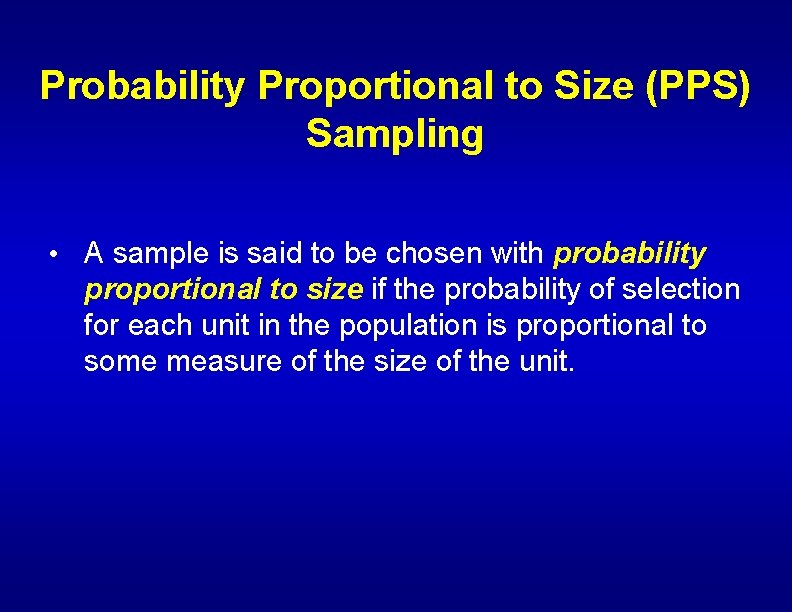 Probability Proportional to Size (PPS) Sampling

• A sample is said to be chosen with probability proportional to size if the probability of selection for each unit in the population is proportional to some measure of the size of the unit.